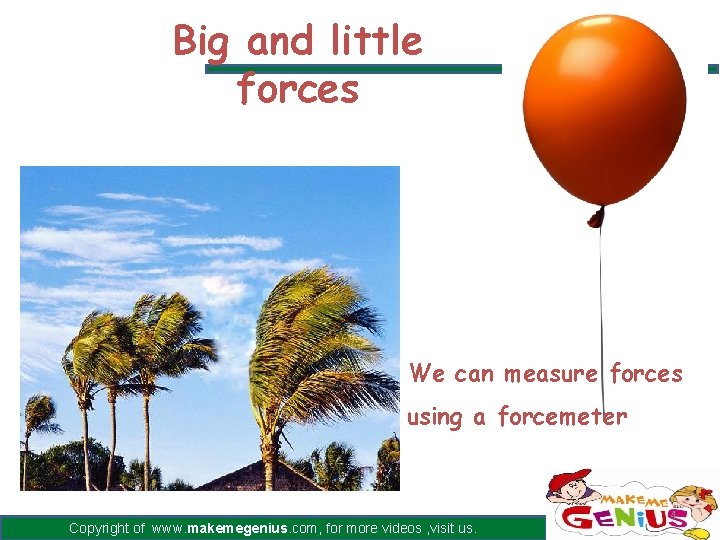 Big and little forces

We can measure forces using a forcemeter

Copyright of www.makemegenius.com, for more videos ,visit us.

MAKE ME GENIUS